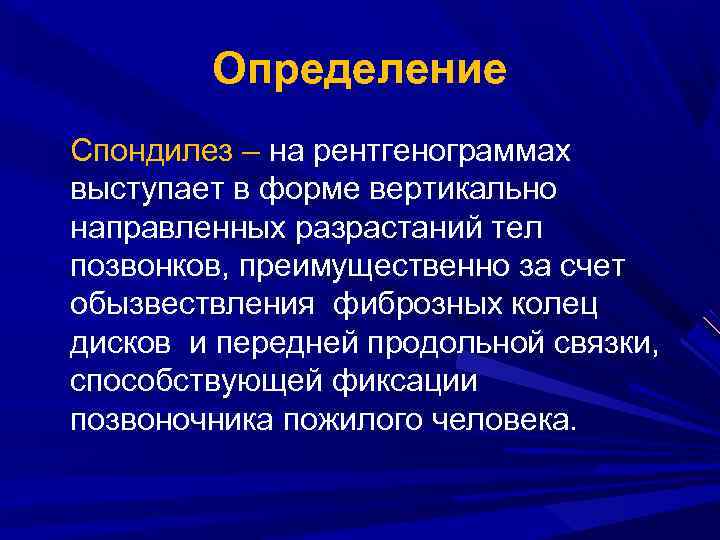 Определение

Спондилез – на рентгенограммах выступает в форме вертикально направленных разрастаний тел позвонков, преимущественно за счет обызвествления фиброзных колец дисков и передней продольной связки, способствующей фиксации позвоночника пожилого человека.